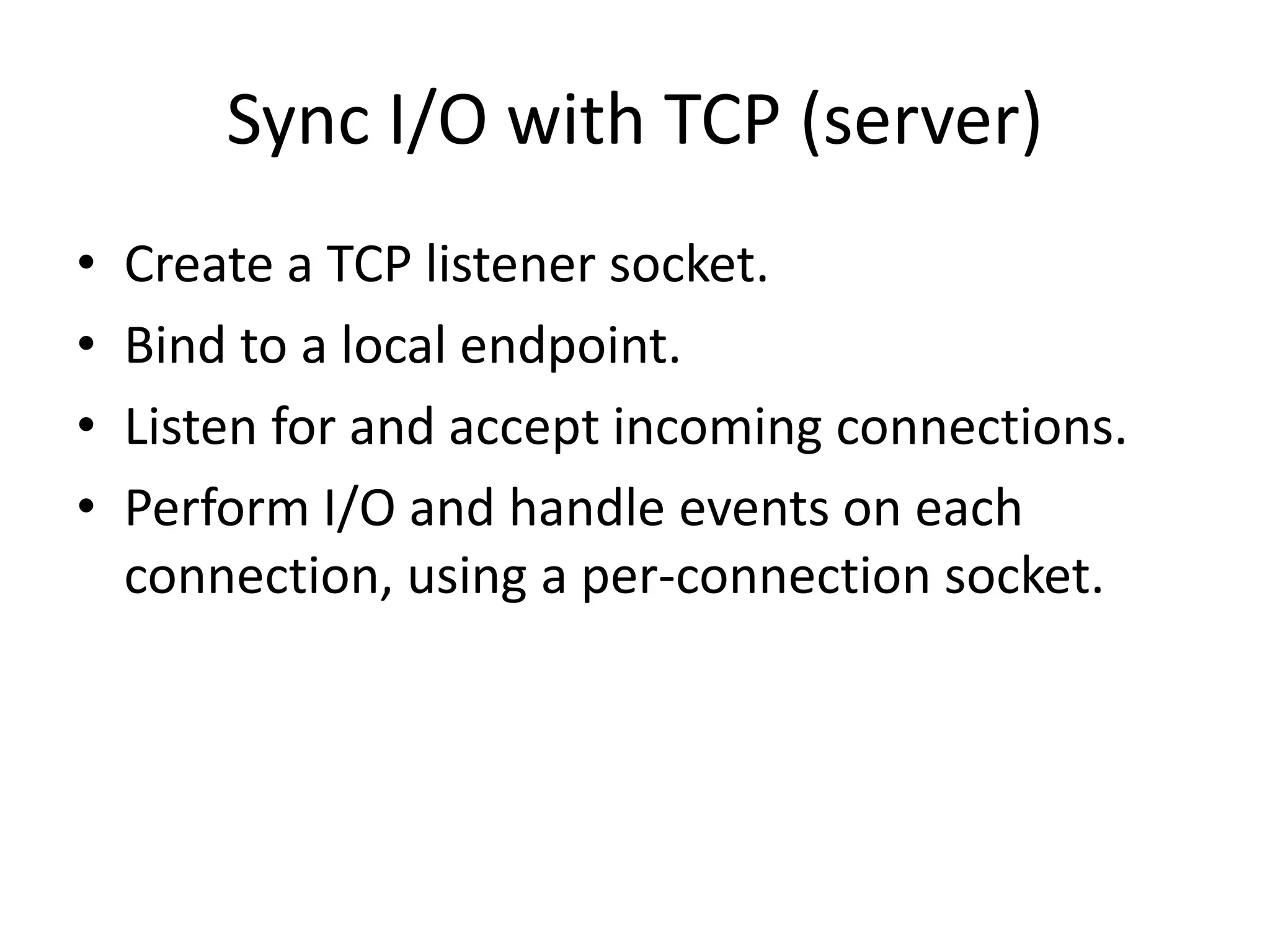 Sync I/O with TCP (server)

• Create a TCP listener socket.
• Bind to a local endpoint.
• Listen for and accept incoming connections.
• Perform I/O and handle events on each connection, using a per-connection socket.